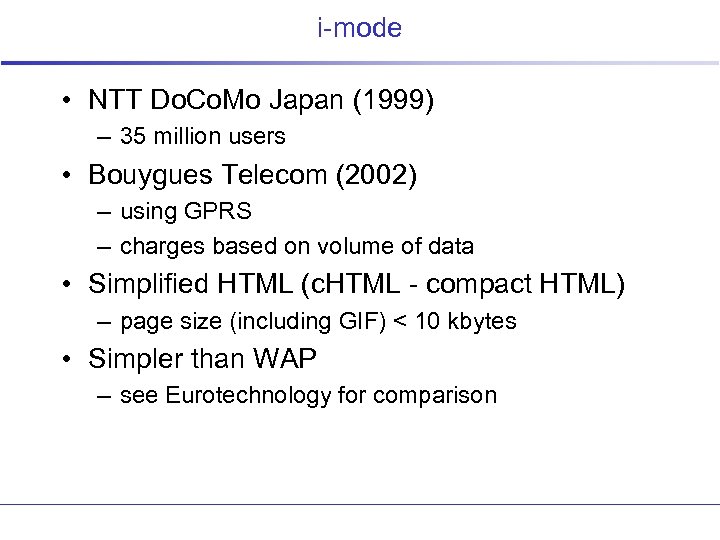 i-mode

• NTT DoCoMo Japan (1999)
– 35 million users
• Bouygues Telecom (2002)
– using GPRS
– charges based on volume of data
• Simplified HTML (cHTML - compact HTML)
– page size (including GIF) < 10 kbytes
• Simpler than WAP
– see Eurotechnology for comparison